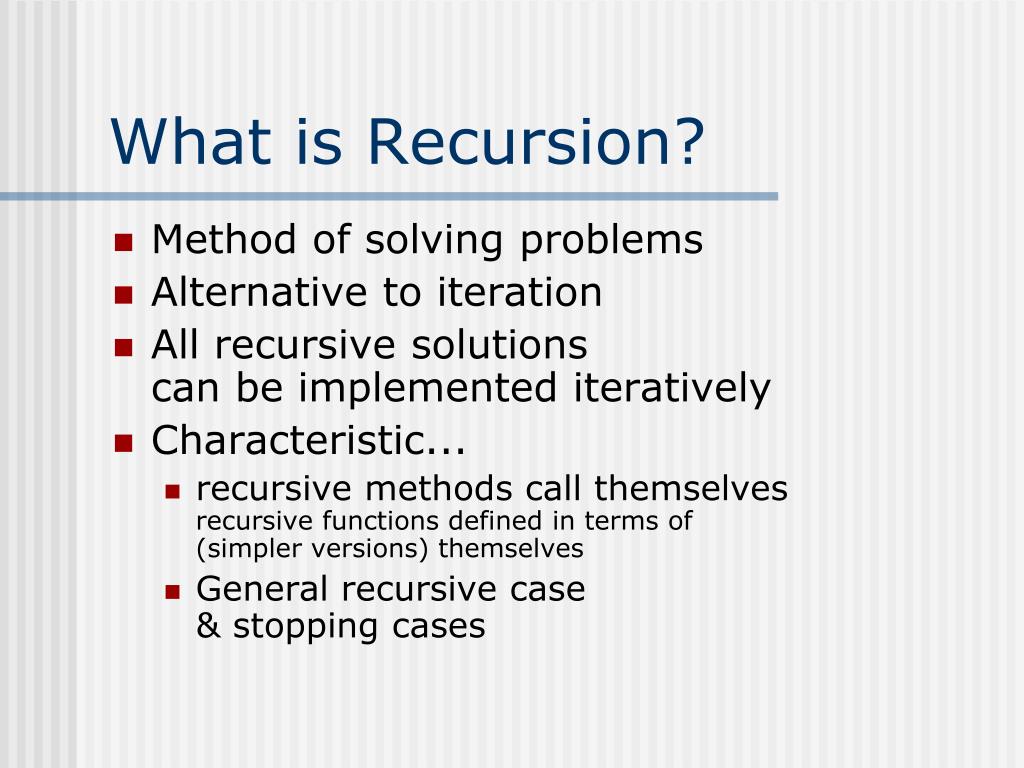 What is Recursion?

- Method of solving problems
- Alternative to iteration
- All recursive solutions can be implemented iteratively
- Characteristic...
  - recursive methods call themselves
    recursive functions defined in terms of (simpler versions) themselves
  - General recursive case & stopping cases